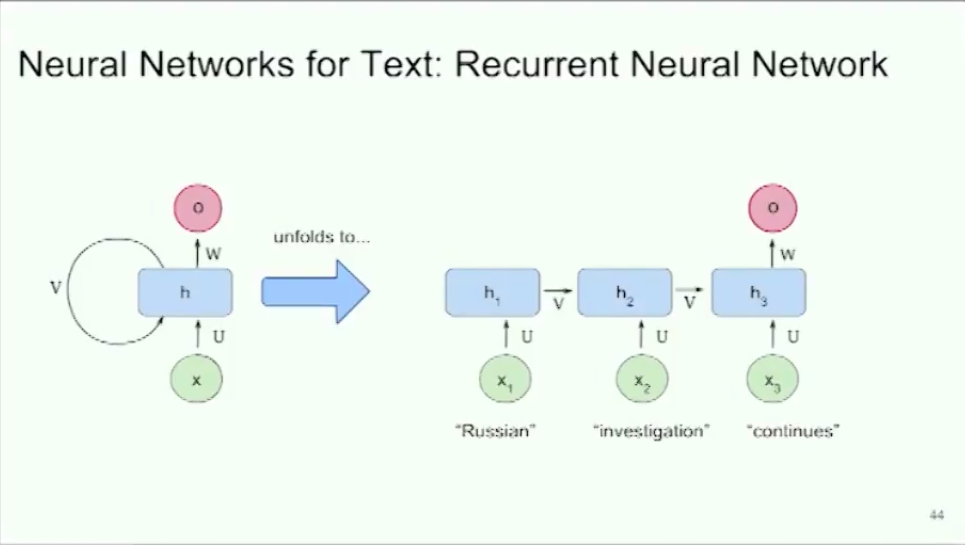 Neural Networks for Text: Recurrent Neural Network

o

W

V

h

U

x

unfolds to...

o

W

$h_1$

V

$h_2$

V

$h_3$

U

U

U

$x_1$

$x_2$

$x_3$

"Russian"

"investigation"

"continues"

44